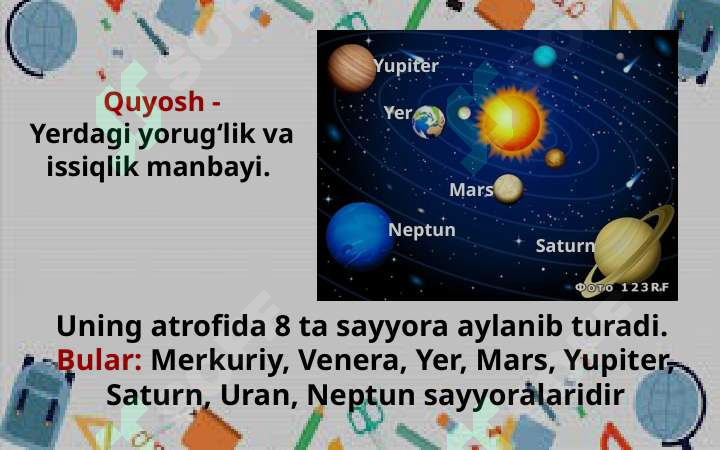 Quyosh -
Yerdagi yorug‘lik va issiqlik manbayi.

Yupiter

Yer

Mars

Neptun

Saturn

Фото 123RF

Uning atrofida 8 ta sayyora aylanib turadi. Bular: Merkuriy, Venera, Yer, Mars, Yupiter, Saturn, Uran, Neptun sayyoralaridir